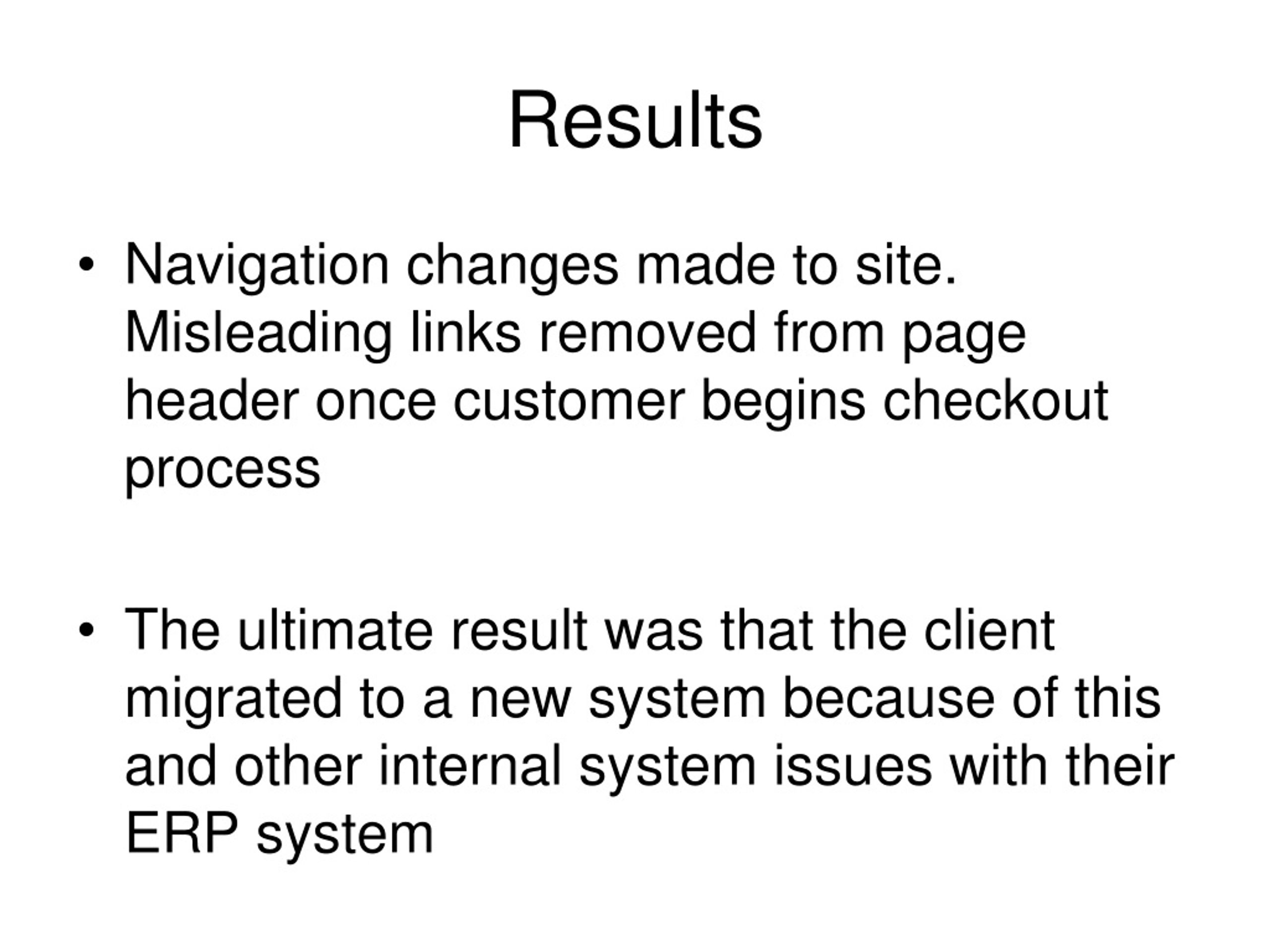 Results

• Navigation changes made to site. Misleading links removed from page header once customer begins checkout process

• The ultimate result was that the client migrated to a new system because of this and other internal system issues with their ERP system